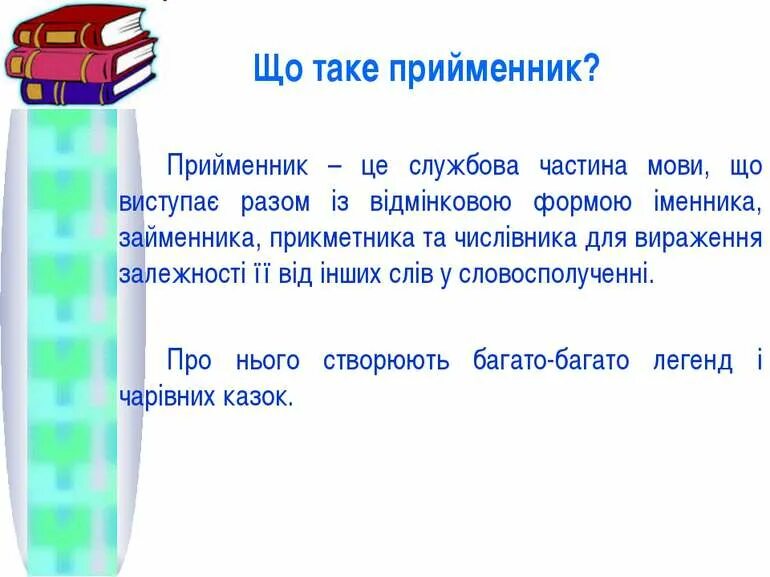 Що таке прийменник?

Прийменник – це службова частина мови, що виступає разом із відмінковою формою іменника, займенника, прикметника та числівника для вираження залежності її від інших слів у словосполученні.

Про нього створюють багато-багато легенд і чарівних казок.